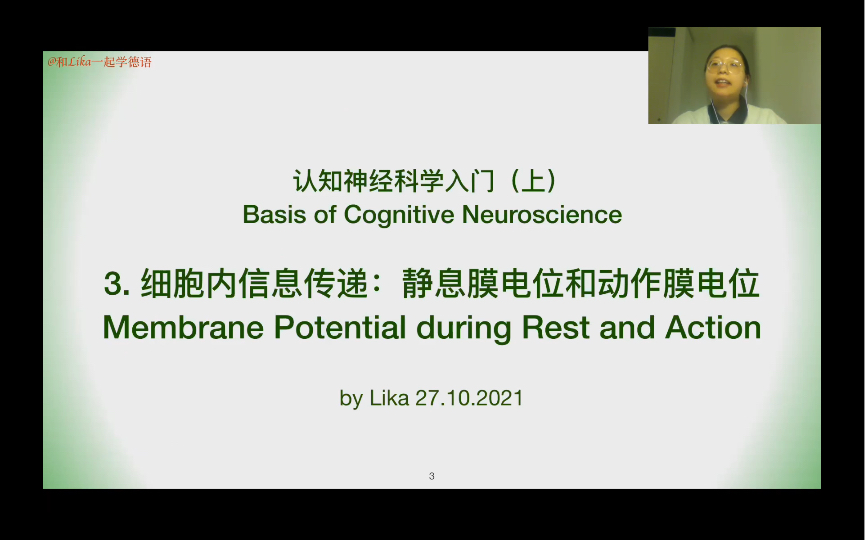 @和Lika一起学德语

认知神经科学入门（上）
Basis of Cognitive Neuroscience

3. 细胞内信息传递：静息膜电位和动作膜电位
Membrane Potential during Rest and Action

by Lika 27.10.2021

3